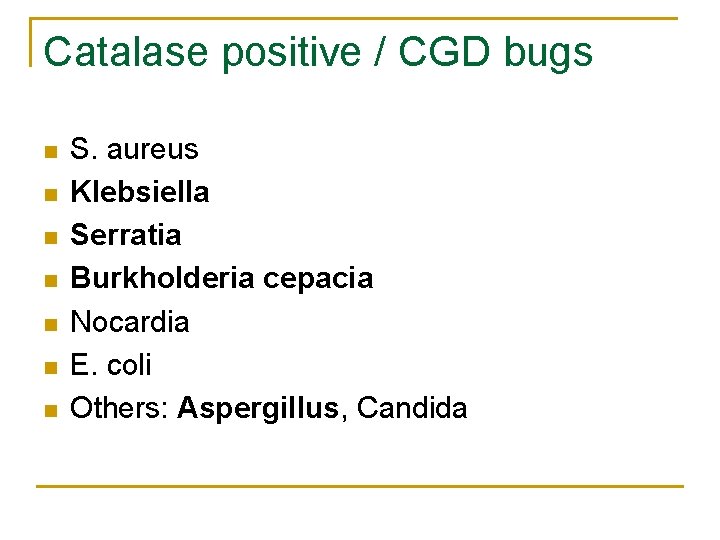 Catalase positive / CGD bugs

- S. aureus
- Klebsiella
- Serratia
- Burkholderia cepacia
- Nocardia
- E. coli
- Others: Aspergillus, Candida